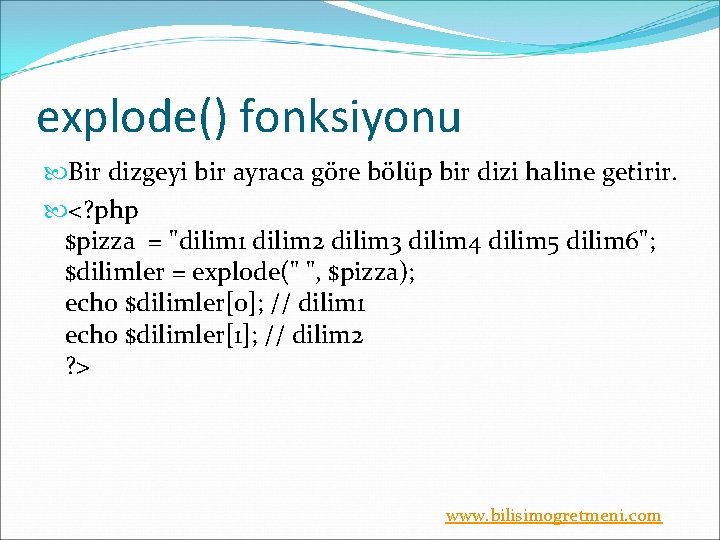 explode() fonksiyonu

Bir dizgeyi bir ayraca göre bölüp bir dizi haline getirir.

<?php
$pizza = "dilim1 dilim2 dilim3 dilim4 dilim5 dilim6";
$dilimler = explode(" ", $pizza);
echo $dilimler[0]; // dilim1
echo $dilimler[1]; // dilim2
?>

www.bilisimogretmeni.com